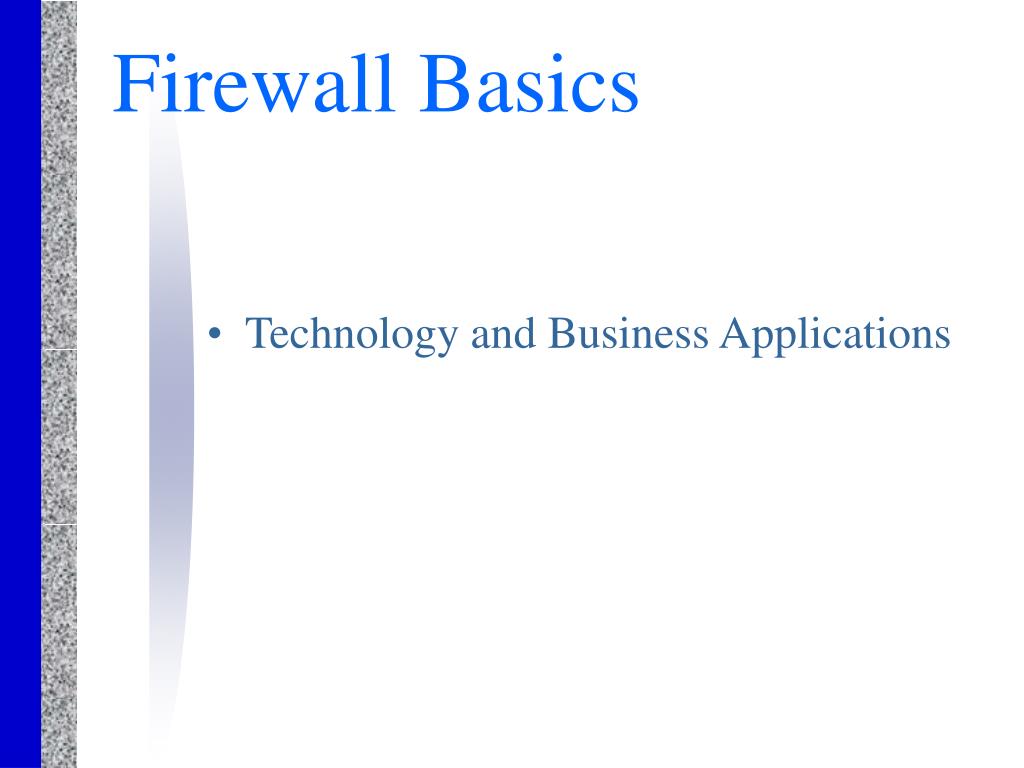 Firewall Basics

• Technology and Business Applications